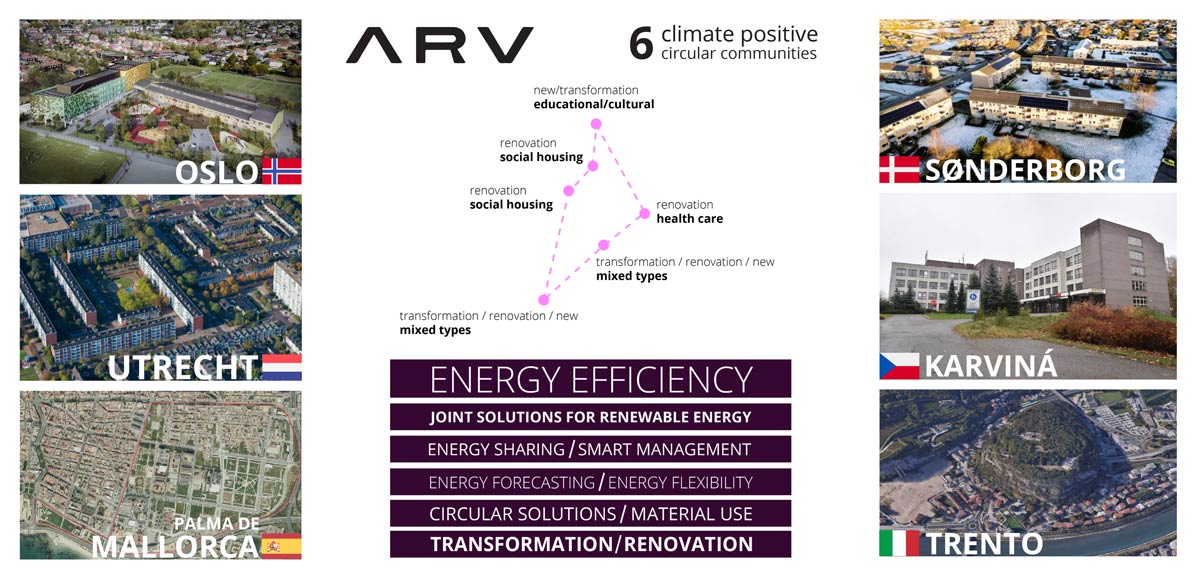 OSLO

UTRECHT

PALMA DE MALLORCA

ARV

6 climate positive circular communities

new/transformation
**educational/cultural**

renovation
**social housing**

renovation
**social housing**

renovation
**health care**

transformation / renovation / new
**mixed types**

transformation / renovation / new
**mixed types**

ENERGY EFFICIENCY

JOINT SOLUTIONS FOR RENEWABLE ENERGY

ENERGY SHARING / SMART MANAGEMENT

ENERGY FORECASTING / ENERGY FLEXIBILITY

CIRCULAR SOLUTIONS / MATERIAL USE

TRANSFORMATION / RENOVATION

SØNDERBORG

KARVINÁ

TRENTO